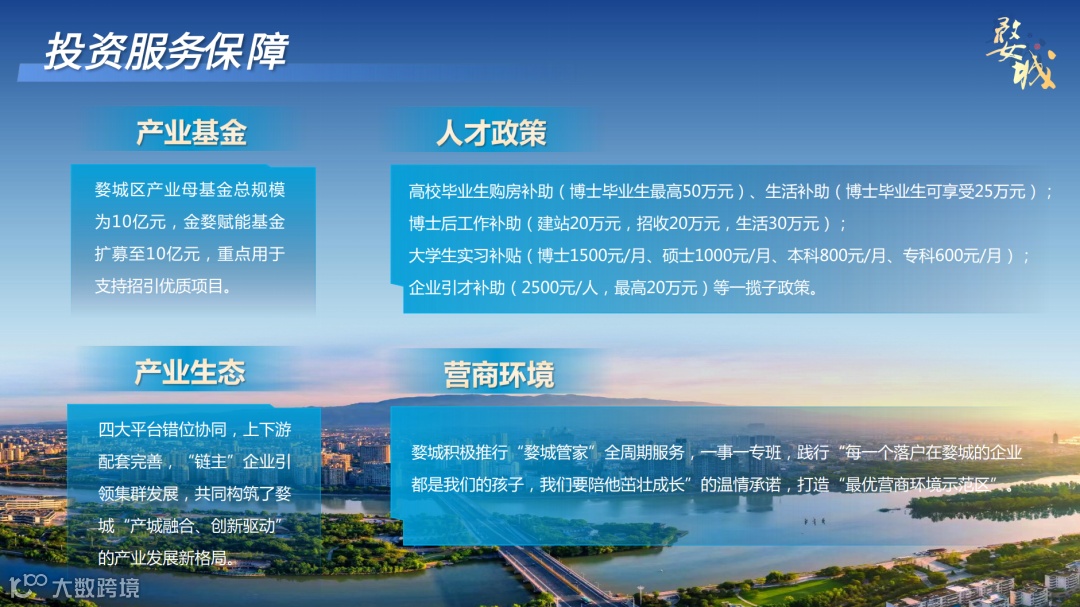 投资服务保障

婺城

产业基金

婺城区产业母基金总规模为10亿元，金婺赋能基金扩募至10亿元，重点用于支持招引优质项目。

人才政策

高校毕业生购房补助（博士毕业生最高50万元）、生活补助（博士毕业生可享受25万元）；
博士后工作补助（建站20万元，招收20万元，生活30万元）；
大学生实习补贴（博士1500元/月、硕士1000元/月、本科800元/月、专科600元/月）；
企业引才补助（2500元/人，最高20万元）等一揽子政策。

产业生态

四大平台错位协同，上下游配套完善，“链主”企业引领集群发展，共同构筑了婺城“产城融合、创新驱动”的产业发展新格局。

营商环境

婺城积极推行“婺城管家”全周期服务，一事一专班，践行“每一个落户在婺城的企业都是我们的孩子，我们要陪他茁壮成长”的温情承诺，打造“最优营商环境示范区”。

大数跨境